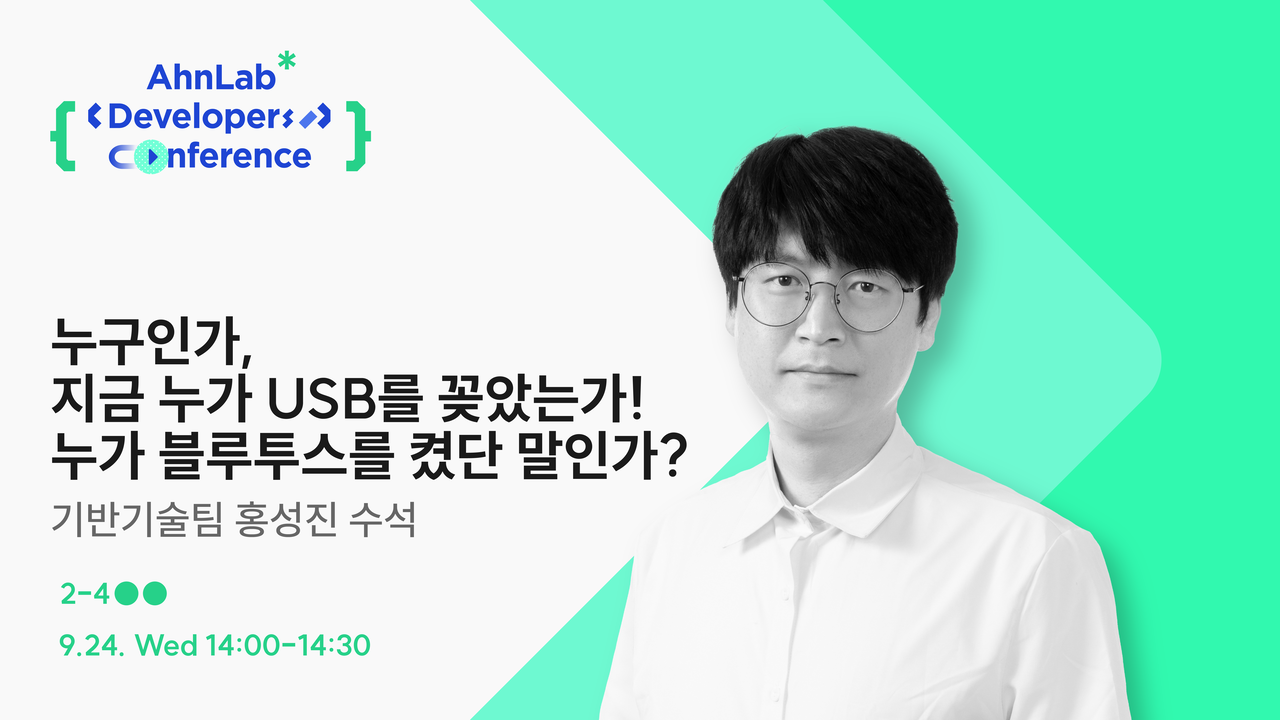 AhnLab*
Developers
Conference

누구인가,
지금 누가 USB를 꽂았는가!
누가 블루투스를 켰단 말인가?

기반기술팀 홍성진 수석

2-4

9.24. Wed 14:00-14:30